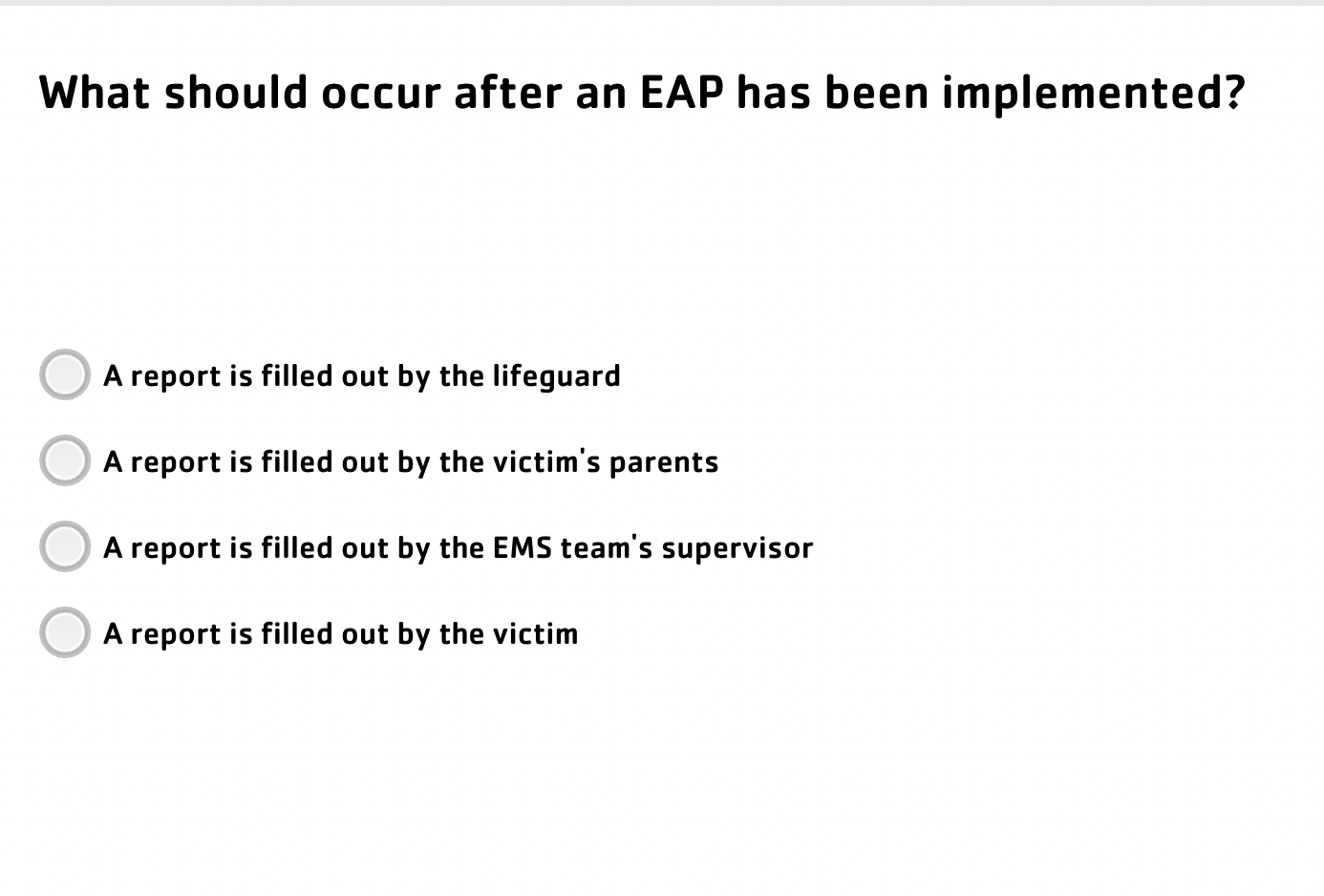 What should occur after an EAP has been implemented?

A report is filled out by the lifeguard

A report is filled out by the victim's parents

A report is filled out by the EMS team's supervisor

A report is filled out by the victim